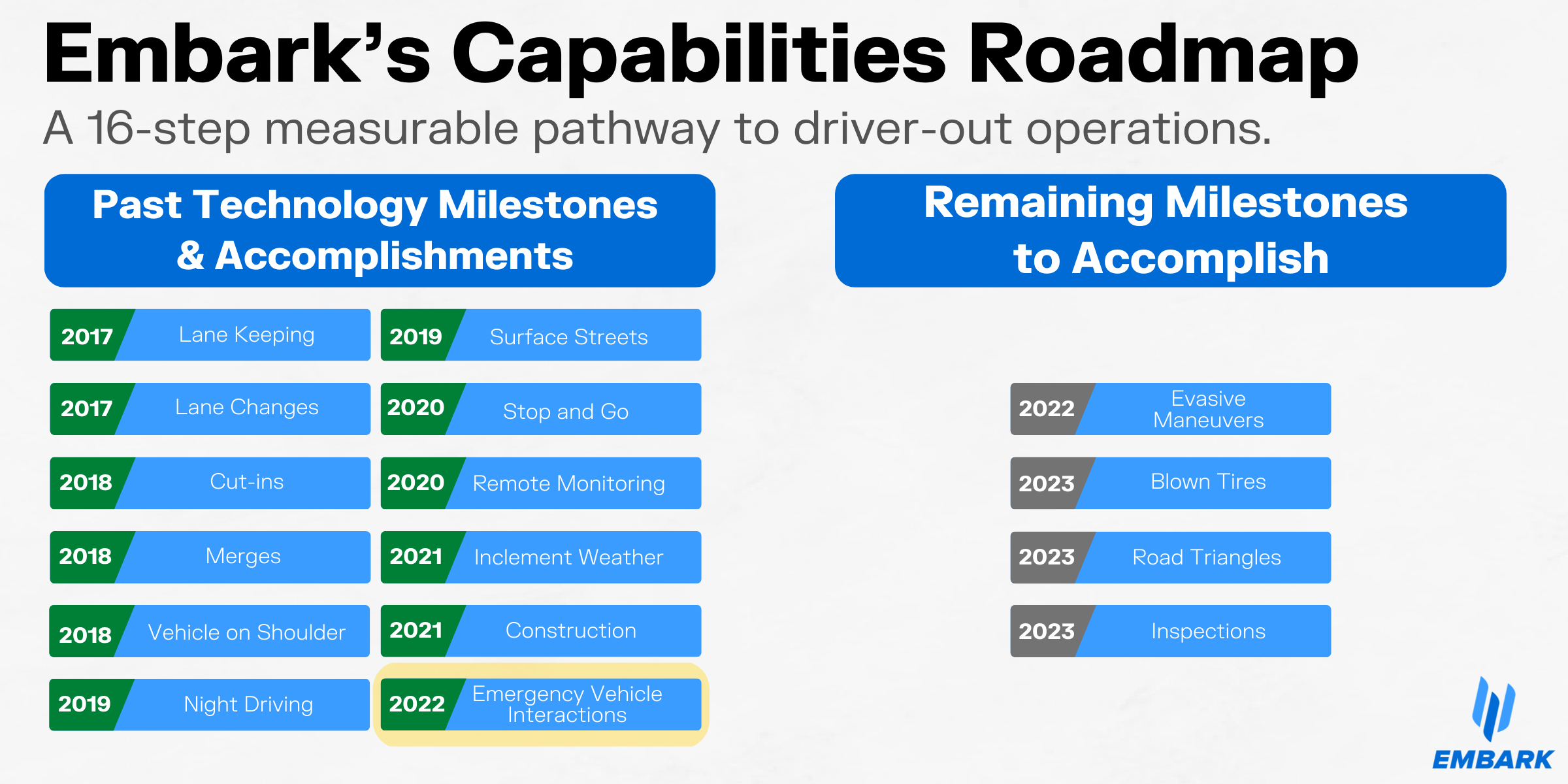 Embark's Capabilities Roadmap

A 16-step measurable pathway to driver-out operations.

Past Technology Milestones & Accomplishments

2017 Lane Keeping

2017 Lane Changes

2018 Cut-ins

2018 Merges

2018 Vehicle on Shoulder

2019 Night Driving

2019 Surface Streets

2020 Stop and Go

2020 Remote Monitoring

2021 Inclement Weather

2021 Construction

2022 Emergency Vehicle Interactions

Remaining Milestones to Accomplish

2022 Evasive Maneuvers

2023 Blown Tires

2023 Road Triangles

2023 Inspections

EMBARK